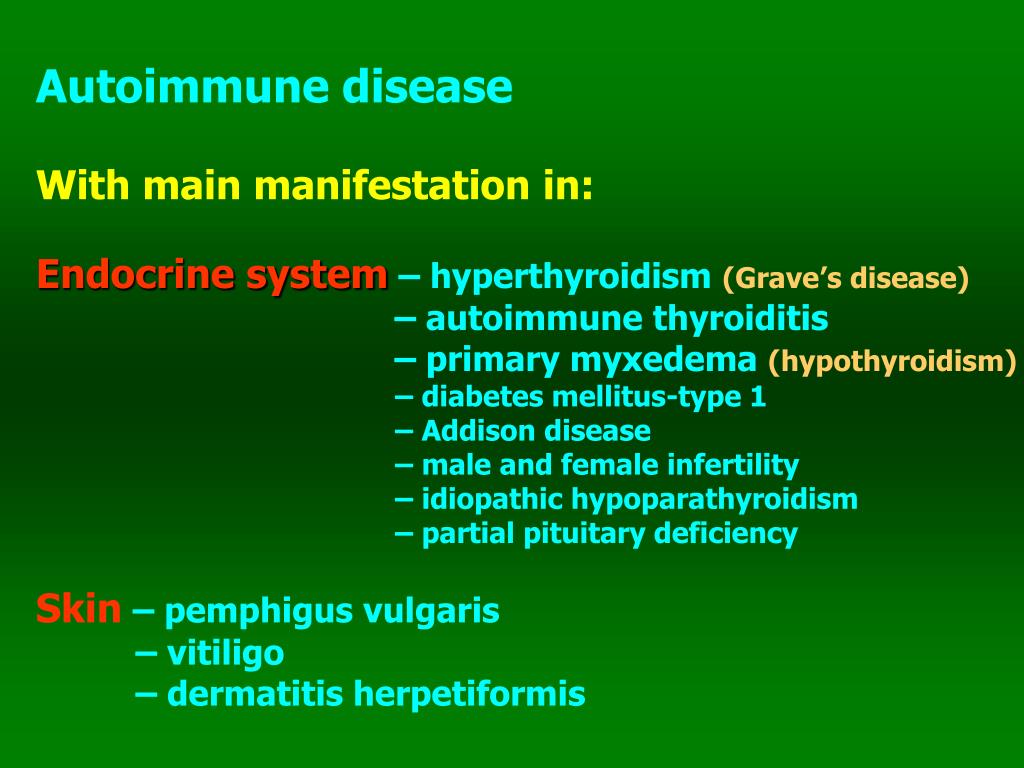 Autoimmune disease

With main manifestation in:

Endocrine system – hyperthyroidism (Grave’s disease)
– autoimmune thyroiditis
– primary myxedema (hypothyroidism)
– diabetes mellitus-type 1
– Addison disease
– male and female infertility
– idiopathic hypoparathyroidism
– partial pituitary deficiency

Skin – pemphigus vulgaris
– vitiligo
– dermatitis herpetiformis